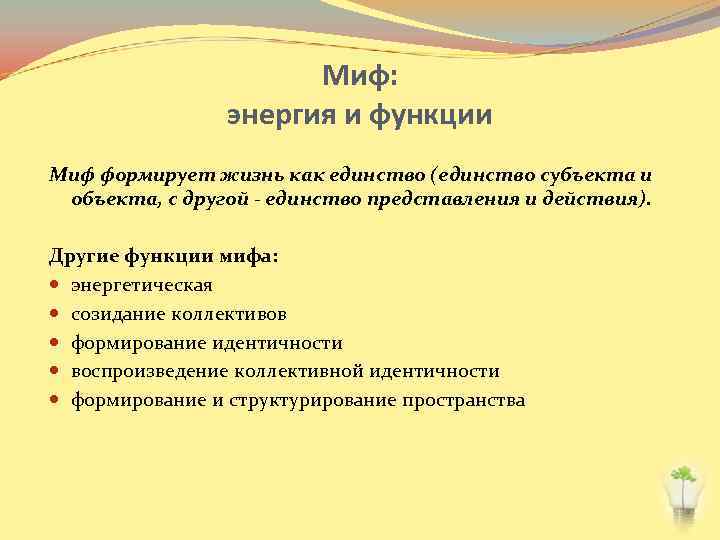 Миф:
энергия и функции

Миф формирует жизнь как единство (единство субъекта и объекта, с другой - единство представления и действия).

Другие функции мифа:
- энергетическая
- созидание коллективов
- формирование идентичности
- воспроизведение коллективной идентичности
- формирование и структурирование пространства